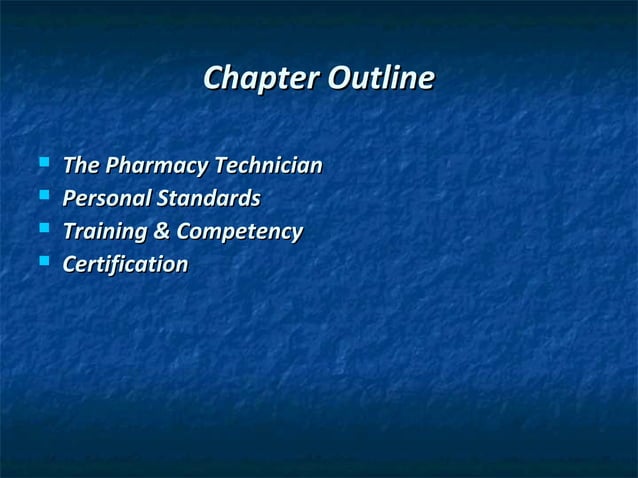 Chapter Outline

- The Pharmacy Technician
- Personal Standards
- Training & Competency
- Certification